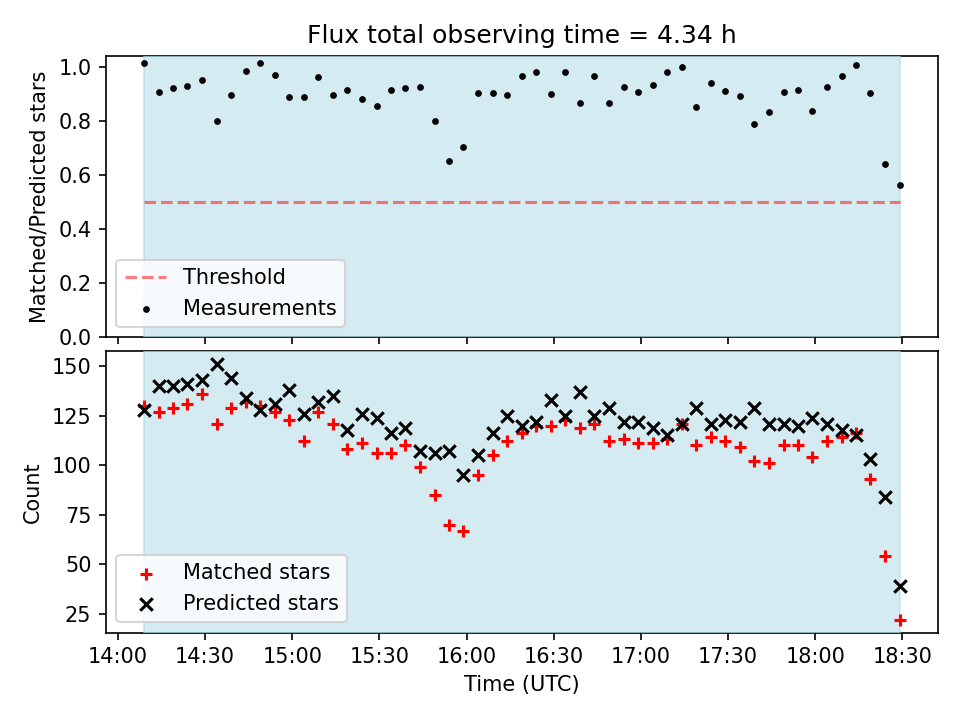 Flux total observing time = 4.34 h

Matched/Predicted stars

1.0
0.8
0.6
0.4
0.2
0.0

Threshold
Measurements

Count

150
125
100
75
50
25

Matched stars
Predicted stars

14:00 14:30 15:00 15:30 16:00 16:30 17:00 17:30 18:00 18:30

Time (UTC)